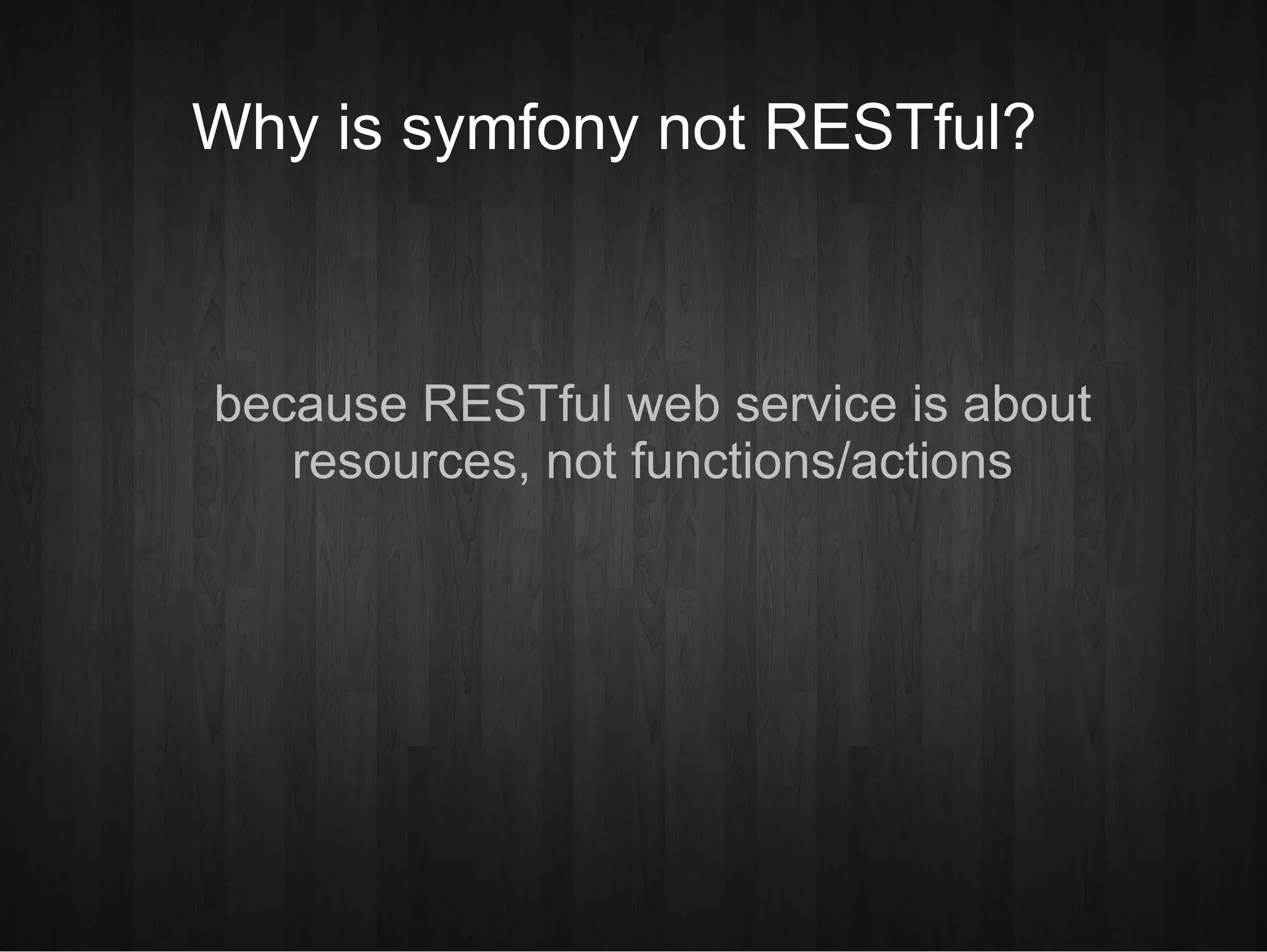 Why is symfony not RESTful?

because RESTful web service is about resources, not functions/actions